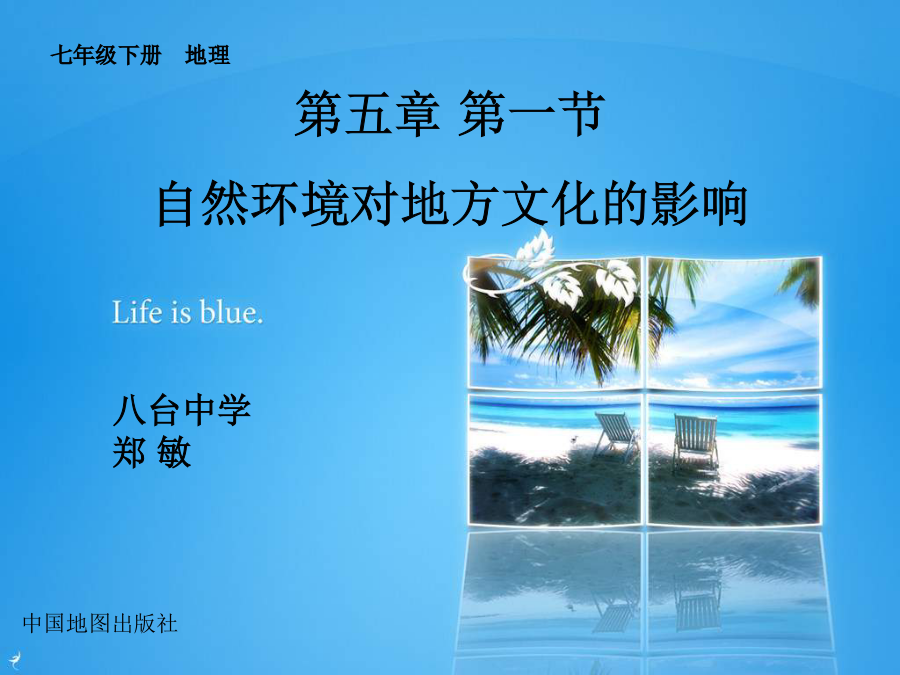 七年级下册 地理

第五章 第一节

自然环境对地方文化的影响

Life is blue.

八台中学
郑 敏

中国地图出版社